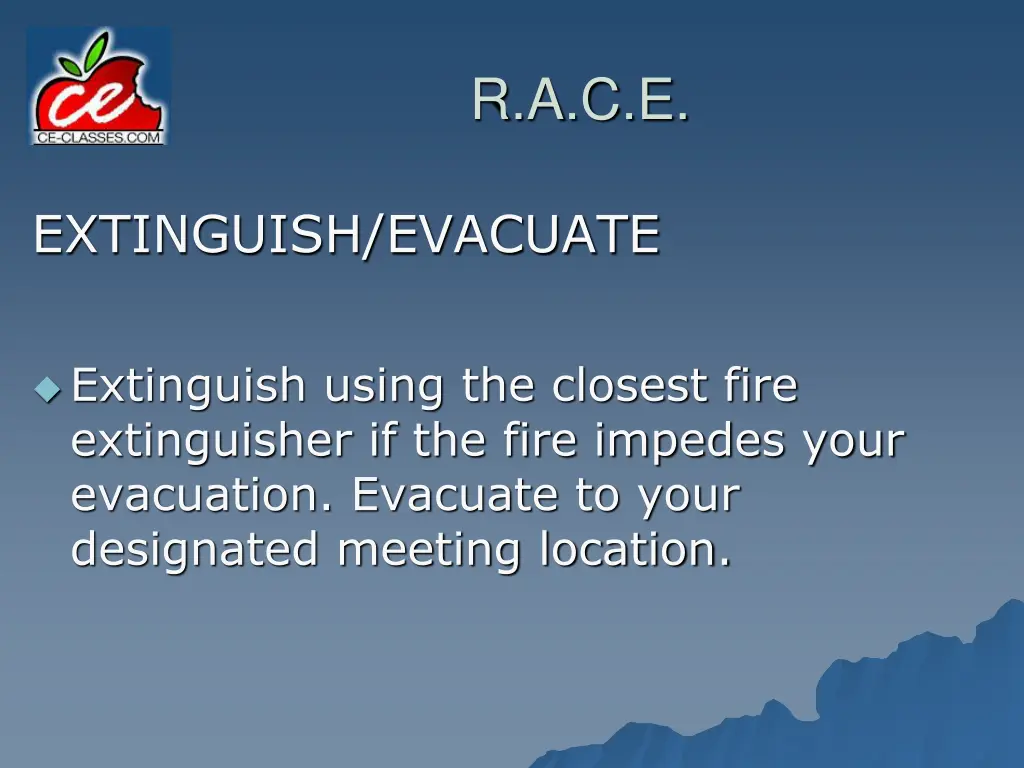 ce
CE-CLASSES.COM

R.A.C.E.

EXTINGUISH/EVACUATE

Extinguish using the closest fire extinguisher if the fire impedes your evacuation. Evacuate to your designated meeting location.